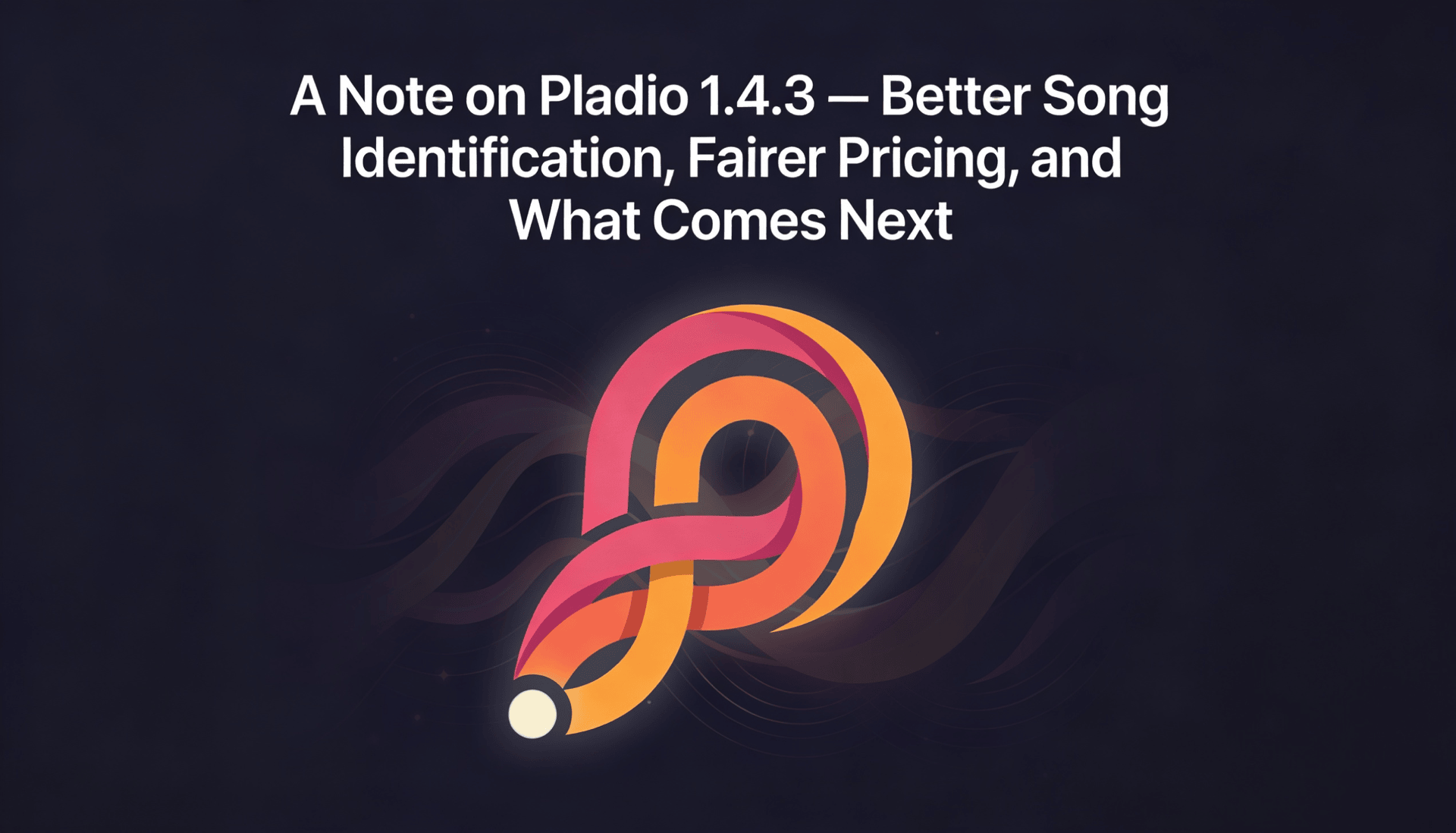 A Note on Pladio 1.4.3 — Better Song Identification, Fairer Pricing, and What Comes Next